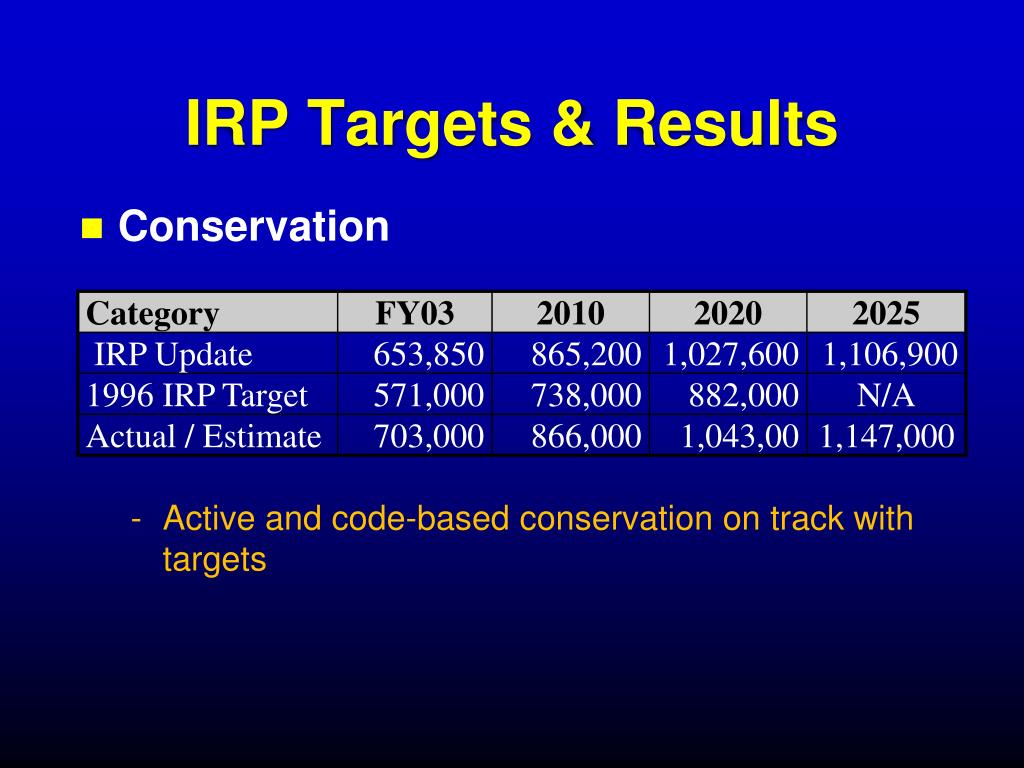 IRP Targets & Results

Conservation

| Category | FY03 | 2010 | 2020 | 2025 |
|---|---|---|---|---|
| IRP Update | 653,850 | 865,200 | 1,027,600 | 1,106,900 |
| 1996 IRP Target | 571,000 | 738,000 | 882,000 | N/A |
| Actual / Estimate | 703,000 | 866,000 | 1,043,00 | 1,147,000 |

- Active and code-based conservation on track with targets